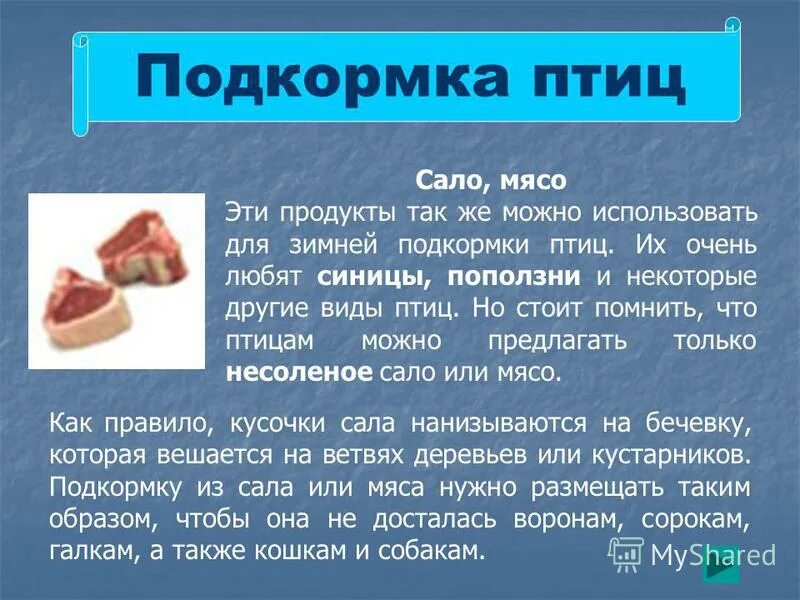 Подкормка птиц

Сало, мясо

Эти продукты так же можно использовать для зимней подкормки птиц. Их очень любят синицы, поползни и некоторые другие виды птиц. Но стоит помнить, что птицам можно предлагать только несоленое сало или мясо.

Как правило, кусочки сала нанизываются на бечевку, которая вешается на ветвях деревьев или кустарников. Подкормку из сала или мяса нужно размещать таким образом, чтобы она не досталась воронам, сорокам, галкам, а также кошкам и собакам.

MyShared